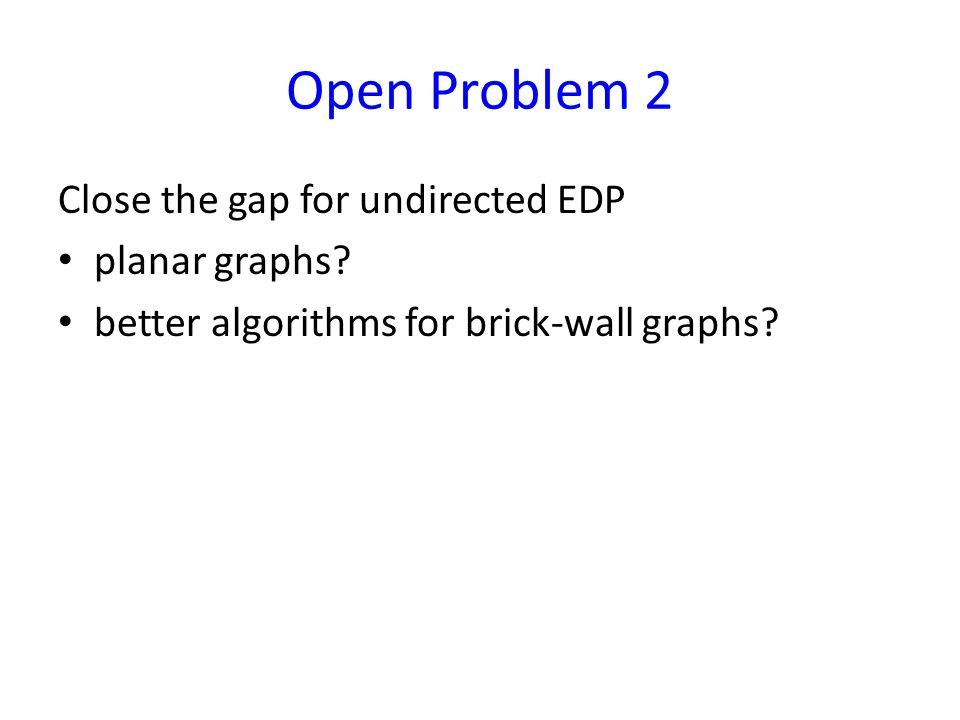 Open Problem 2

Close the gap for undirected EDP

• planar graphs?
• better algorithms for brick-wall graphs?